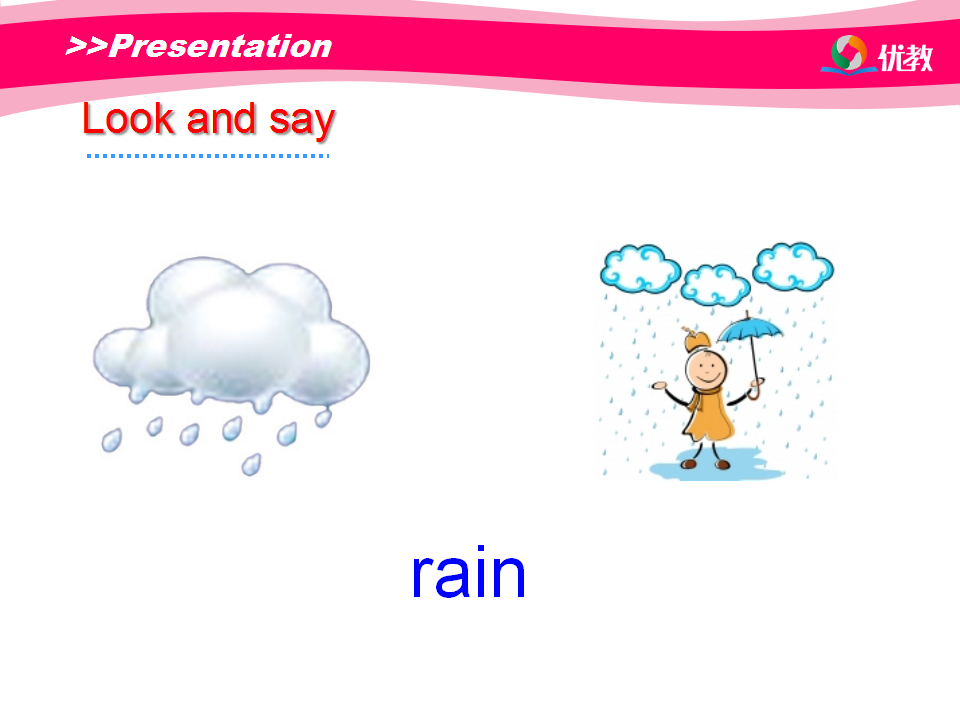 >>Presentation

优教

Look and say

rain